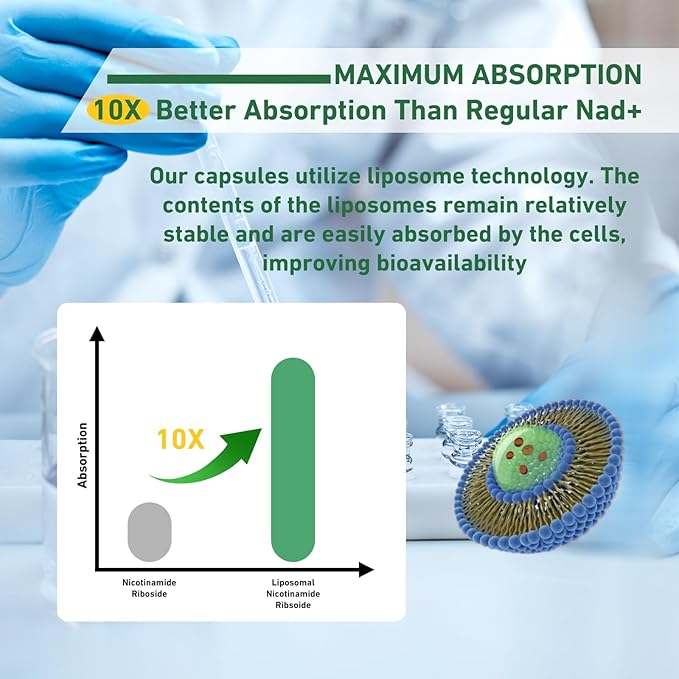 MAXIMUM ABSORPTION

10X Better Absorption Than Regular Nad+

Our capsules utilize liposome technology. The contents of the liposomes remain relatively stable and are easily absorbed by the cells, improving bioavailability

Absorption

10X

Nicotinamide Riboside

Liposomal Nicotinamide Ribsoide